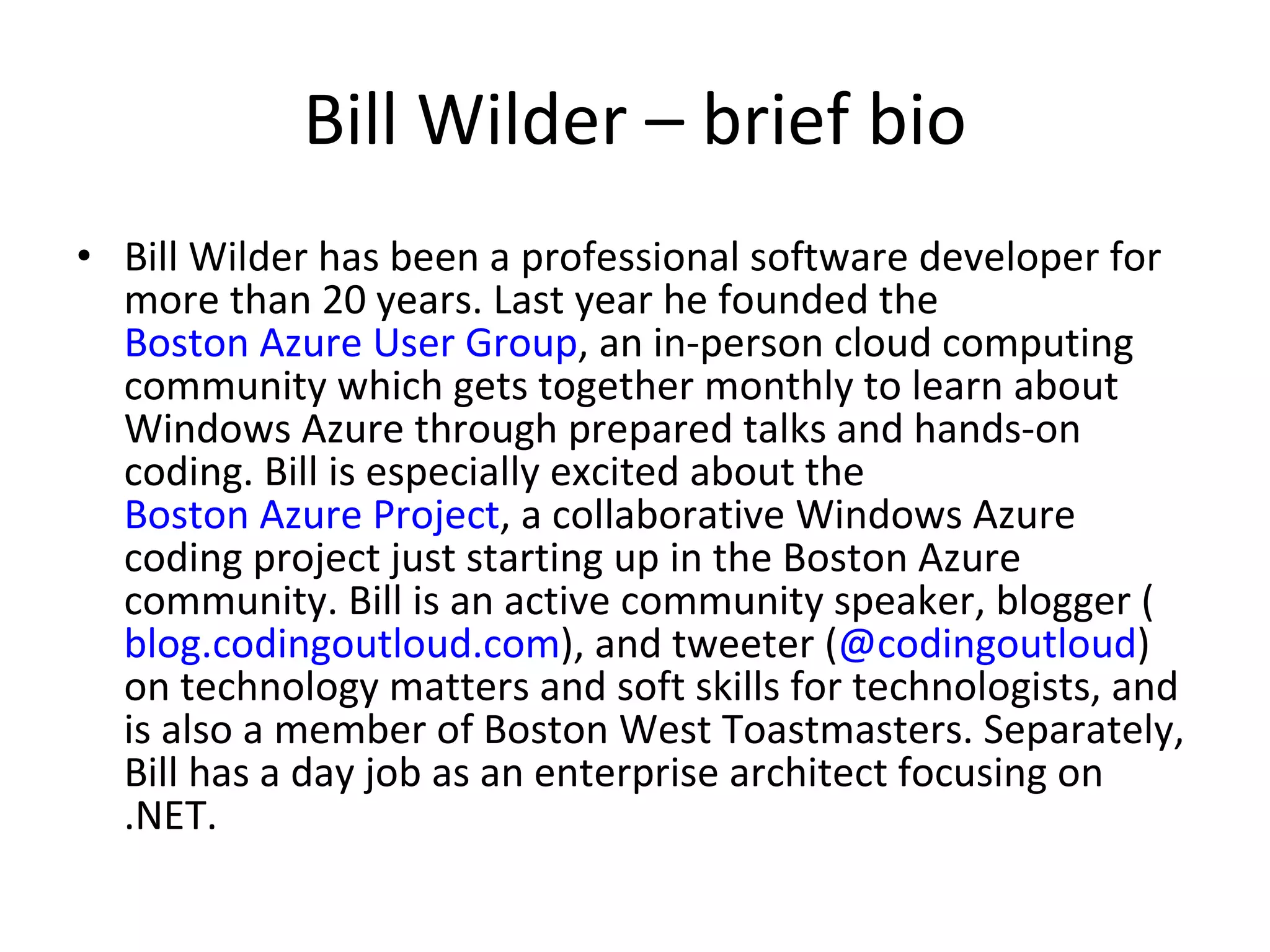 Bill Wilder – brief bio

• Bill Wilder has been a professional software developer for more than 20 years. Last year he founded the Boston Azure User Group, an in-person cloud computing community which gets together monthly to learn about Windows Azure through prepared talks and hands-on coding. Bill is especially excited about the Boston Azure Project, a collaborative Windows Azure coding project just starting up in the Boston Azure community. Bill is an active community speaker, blogger ( blog.codingoutloud.com), and tweeter (@codingoutloud) on technology matters and soft skills for technologists, and is also a member of Boston West Toastmasters. Separately, Bill has a day job as an enterprise architect focusing on .NET.